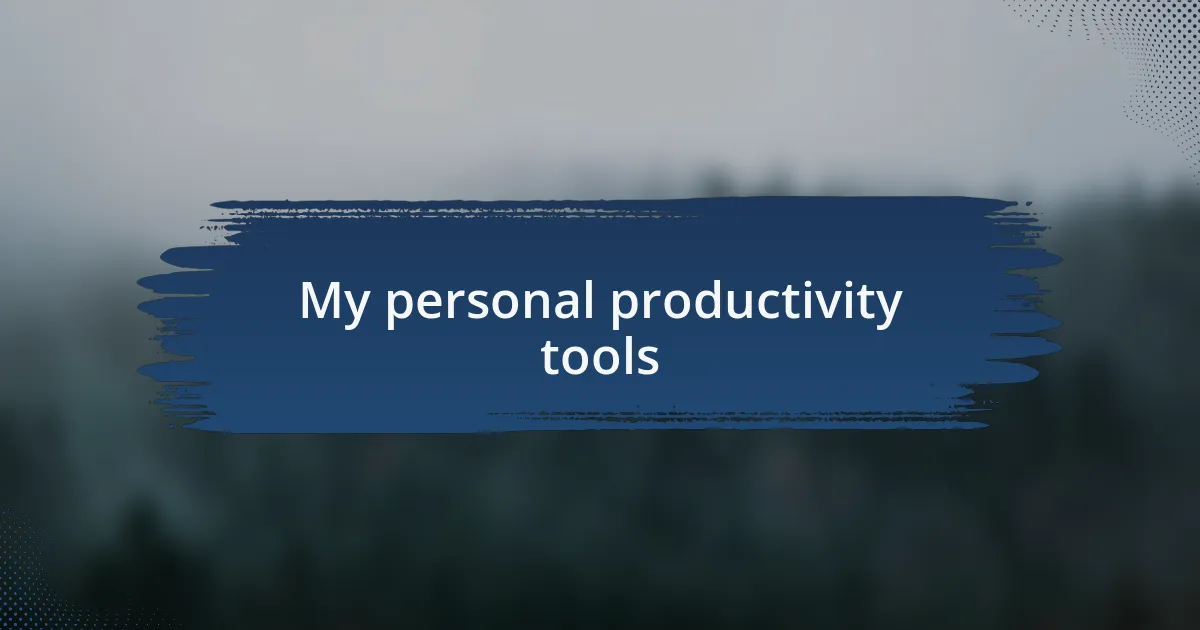 My personal productivity tools